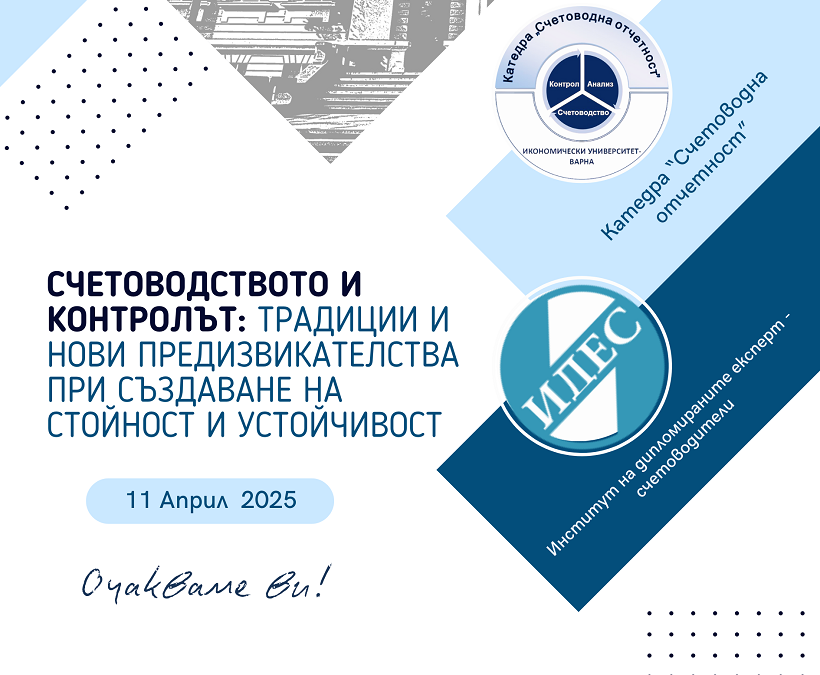 Катедра „Счетоводна отчетност"
Контрол Анализ
Счетоводство
ИКОНОМИЧЕСКИ УНИВЕРСИТЕТ-ВАРНА

Катедра "Счетоводна отчетност"

СЧЕТОВОДСТВОТО И КОНТРОЛЪТ: ТРАДИЦИИ И НОВИ ПРЕДИЗВИКАТЕЛСТВА ПРИ СЪЗДАВАНЕ НА СТОЙНОСТ И УСТОЙЧИВОСТ

ИДЕС

Институт на дипломираните експерт - счетоводители

11 Април 2025

Очакваме Ви!